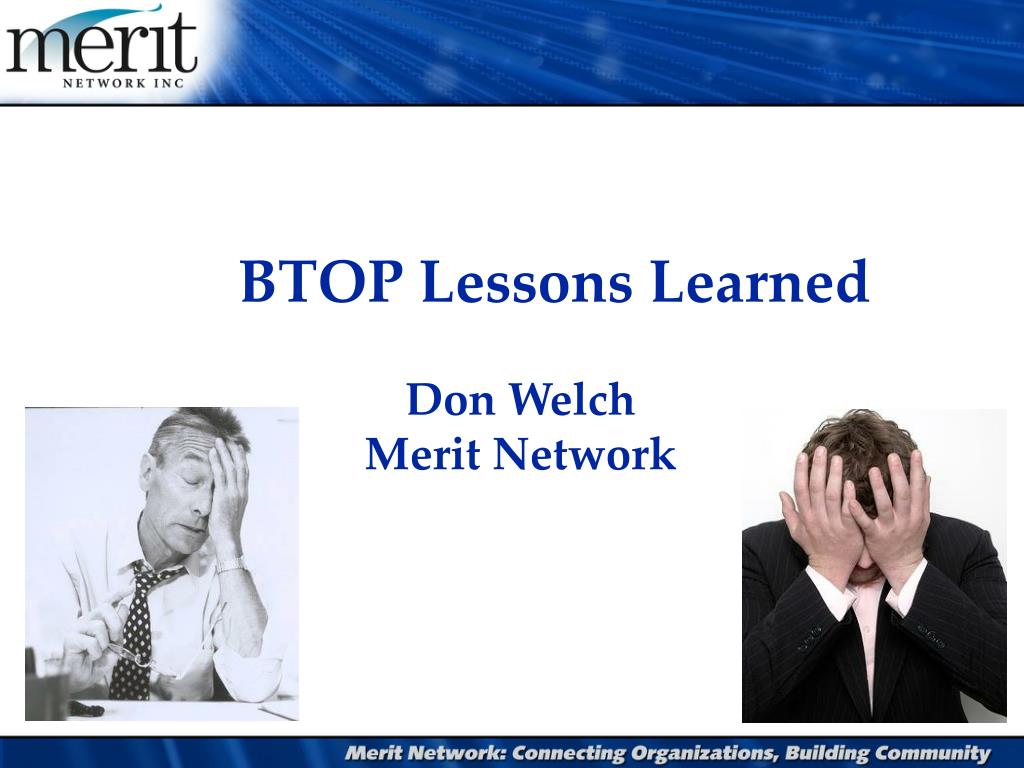 merit
NETWORK INC

BTOP Lessons Learned

Don Welch
Merit Network

Merit Network: Connecting Organizations, Building Community